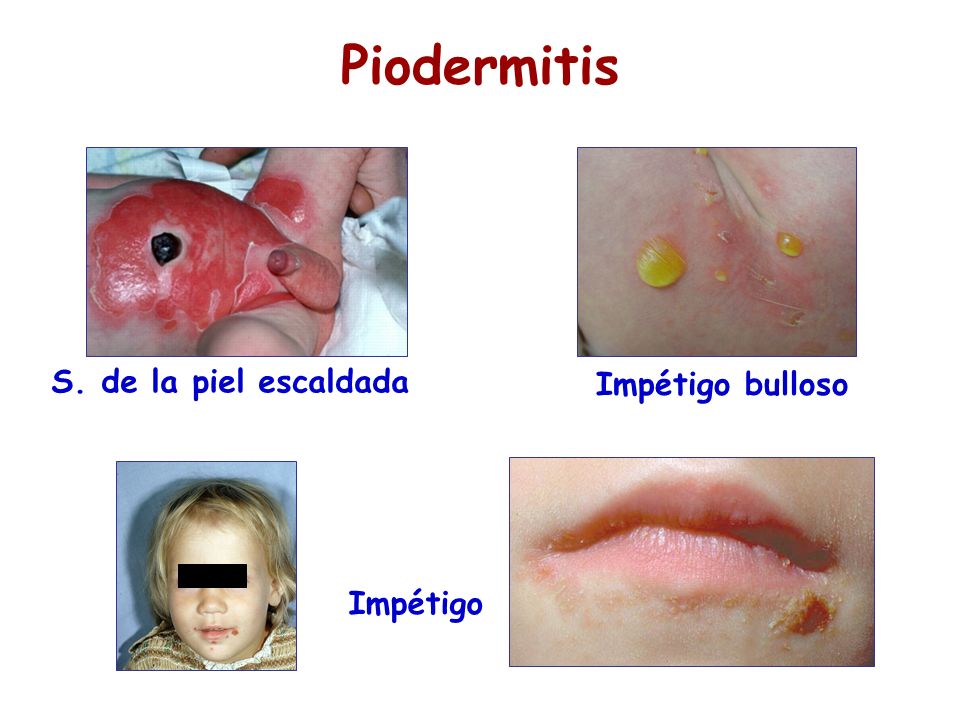 Piodermitis

S. de la piel escaldada

Impétigo bulloso

Impétigo